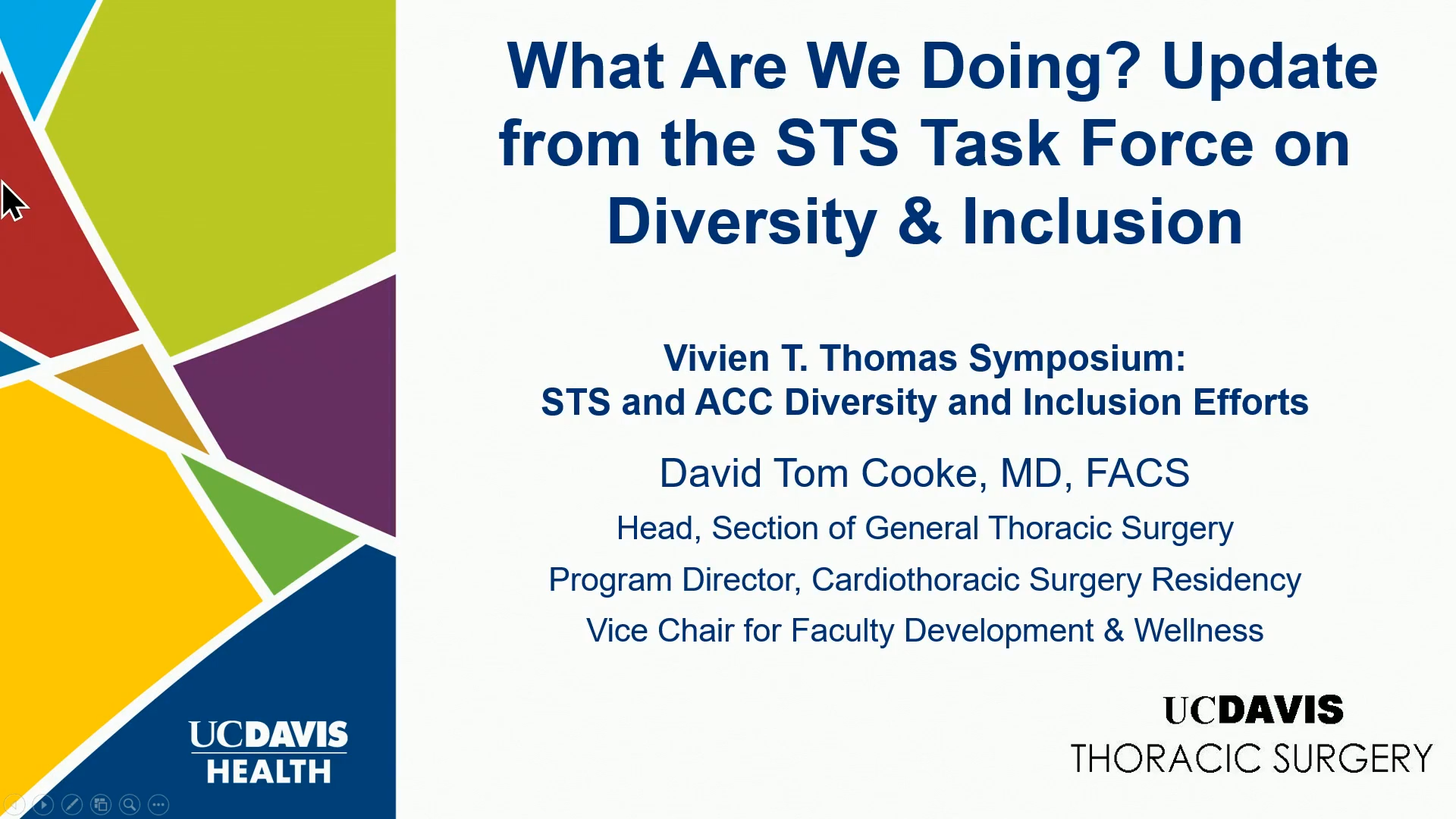 What Are We Doing? Update from the STS Task Force on Diversity & Inclusion

Vivien T. Thomas Symposium:
STS and ACC Diversity and Inclusion Efforts

David Tom Cooke, MD, FACS

Head, Section of General Thoracic Surgery

Program Director, Cardiothoracic Surgery Residency

Vice Chair for Faculty Development & Wellness

UCDAVIS
HEALTH

UCDAVIS
THORACIC SURGERY